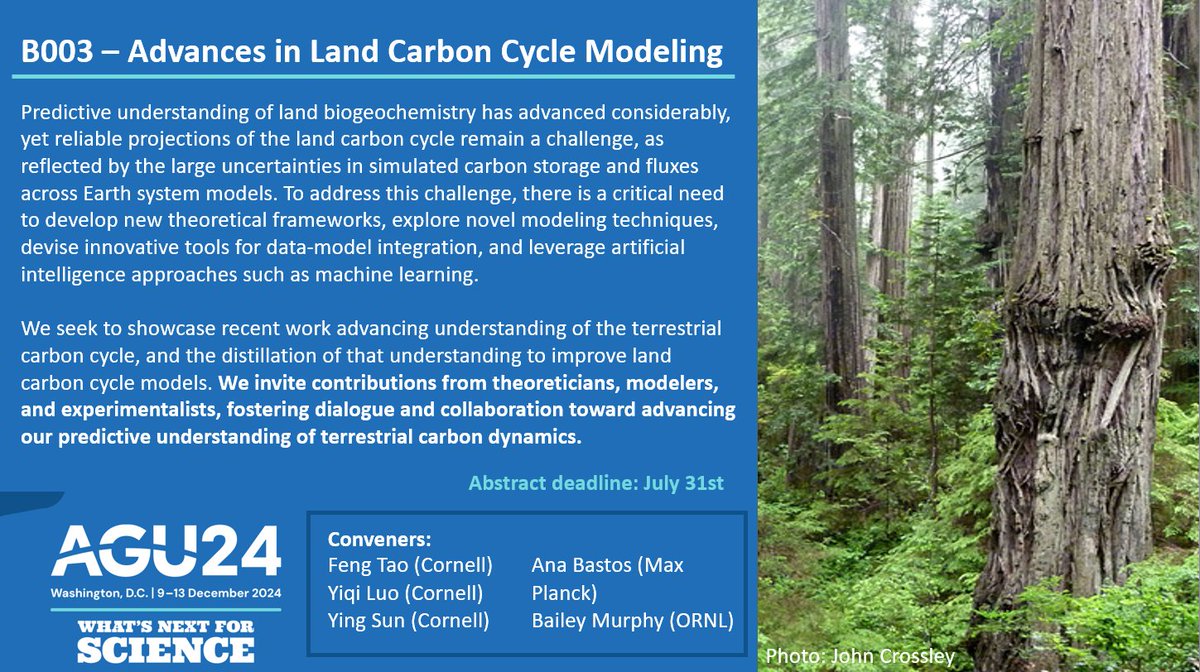 B003 – Advances in Land Carbon Cycle Modeling

Predictive understanding of land biogeochemistry has advanced considerably, yet reliable projections of the land carbon cycle remain a challenge, as reflected by the large uncertainties in simulated carbon storage and fluxes across Earth system models. To address this challenge, there is a critical need to develop new theoretical frameworks, explore novel modeling techniques, devise innovative tools for data-model integration, and leverage artificial intelligence approaches such as machine learning.

We seek to showcase recent work advancing understanding of the terrestrial carbon cycle, and the distillation of that understanding to improve land carbon cycle models. We invite contributions from theoreticians, modelers, and experimentalists, fostering dialogue and collaboration toward advancing our predictive understanding of terrestrial carbon dynamics.

Abstract deadline: July 31st

AGU24
Washington, D.C. | 9–13 December 2024
WHAT'S NEXT FOR SCIENCE

Conveners:
Feng Tao (Cornell)
Yiqi Luo (Cornell)
Ying Sun (Cornell)
Ana Bastos (Max Planck)
Bailey Murphy (ORNL)

Photo: John Crossley